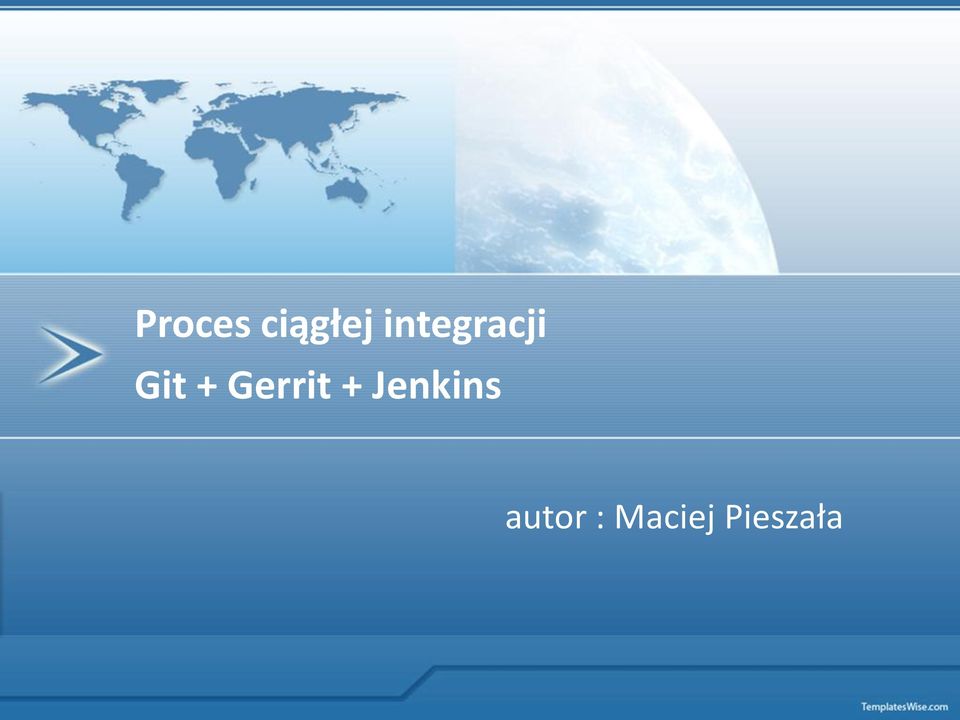 Proces ciągłej integracji
Git + Gerrit + Jenkins

autor : Maciej Pieszała

TemplatesWise.com